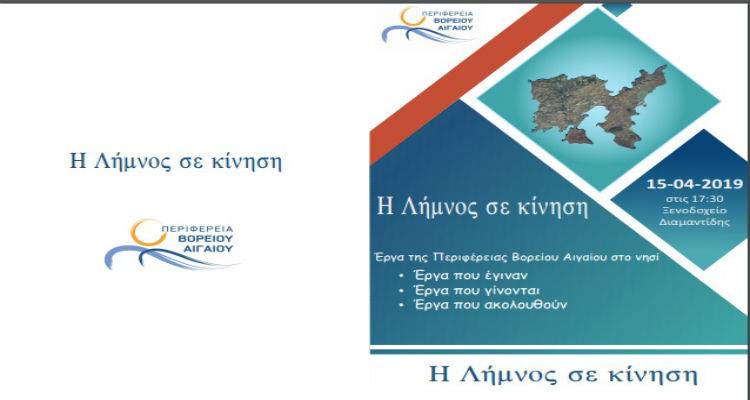 Η Λήμνος σε κίνηση

ΠΕΡΙΦΕΡΕΙΑ
ΒΟΡΕΙΟΥ
ΑΙΓΑΙΟΥ

ΠΕΡΙΦΕΡΕΙΑ
ΒΟΡΕΙΟΥ
ΑΙΓΑΙΟΥ

15-04-2019
στις 17:30
Ξενοδοχείο
Διαμαντίδης

Η Λήμνος σε κίνηση

Έργα της Περιφέρειας Βορείου Αιγαίου στο νησί
• Έργα που έγιναν
• Έργα που γίνονται
• Έργα που ακολουθούν

Η Λήμνος σε κίνηση